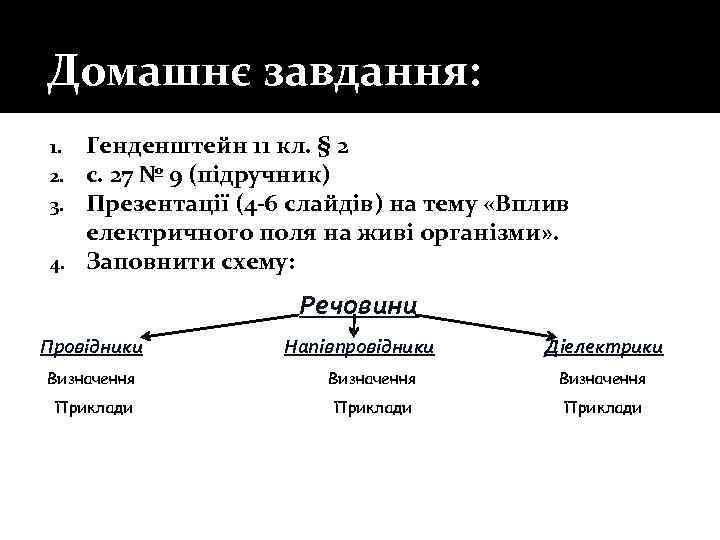 Домашнє завдання:

1. Генденштейн 11 кл. § 2
2. с. 27 № 9 (підручник)
3. Презентації (4-6 слайдів) на тему «Вплив електричного поля на живі організми».
4. Заповнити схему:

Речовини

Провідники
Визначення
Приклади

Напівпровідники
Визначення
Приклади

Діелектрики
Визначення
Приклади